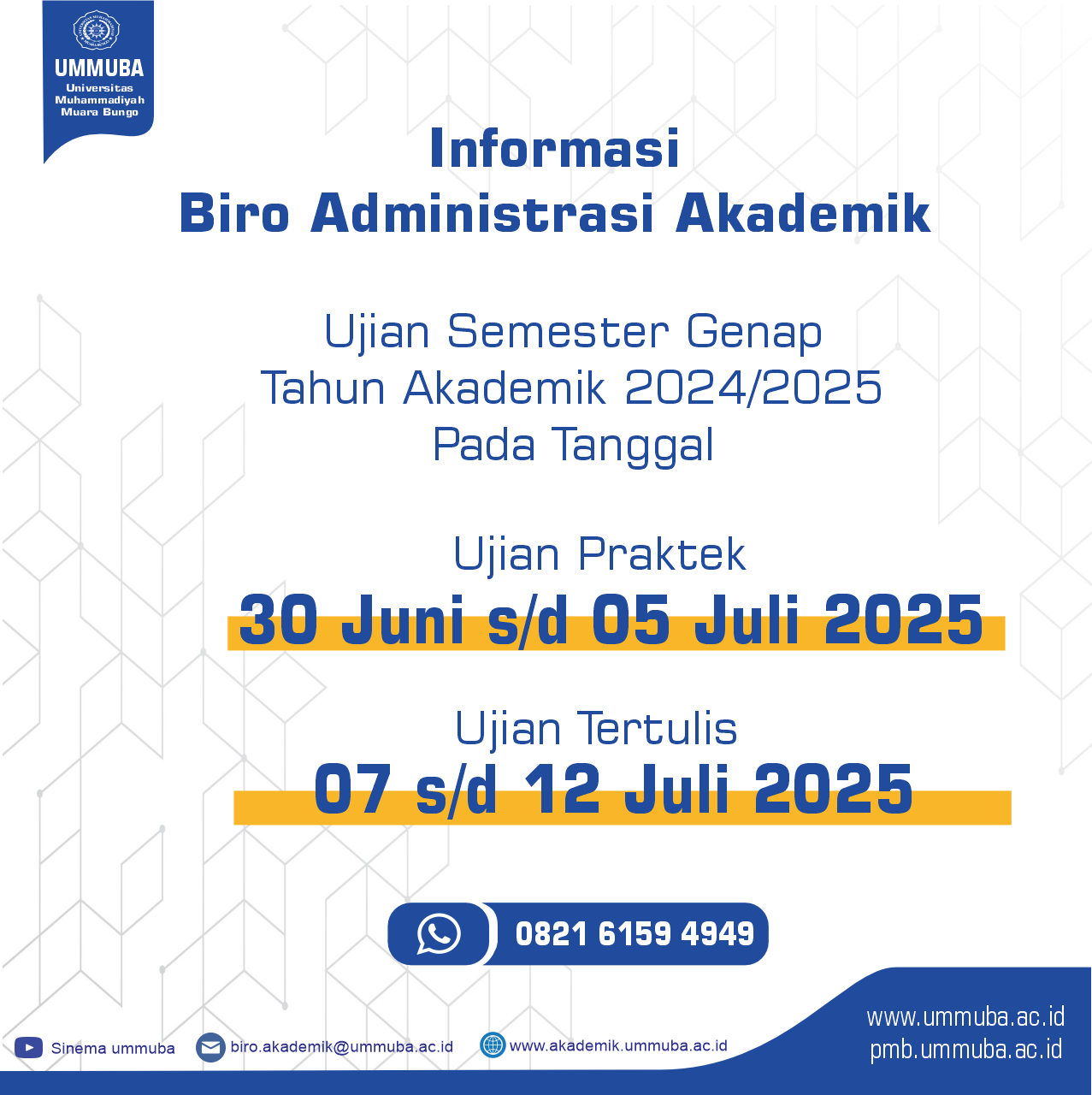 UMMUBA
Universitas Muhammadiyah Muara Bungo

Informasi
Biro Administrasi Akademik

Ujian Semester Genap
Tahun Akademik 2024/2025
Pada Tanggal

Ujian Praktek
30 Juni s/d 05 Juli 2025

Ujian Tertulis
07 s/d 12 Juli 2025

0821 6159 4949

Sinema ummuba
biro.akademik@ummuba.ac.id
www.akademik.ummuba.ac.id

www.ummuba.ac.id
pmb.ummuba.ac.id